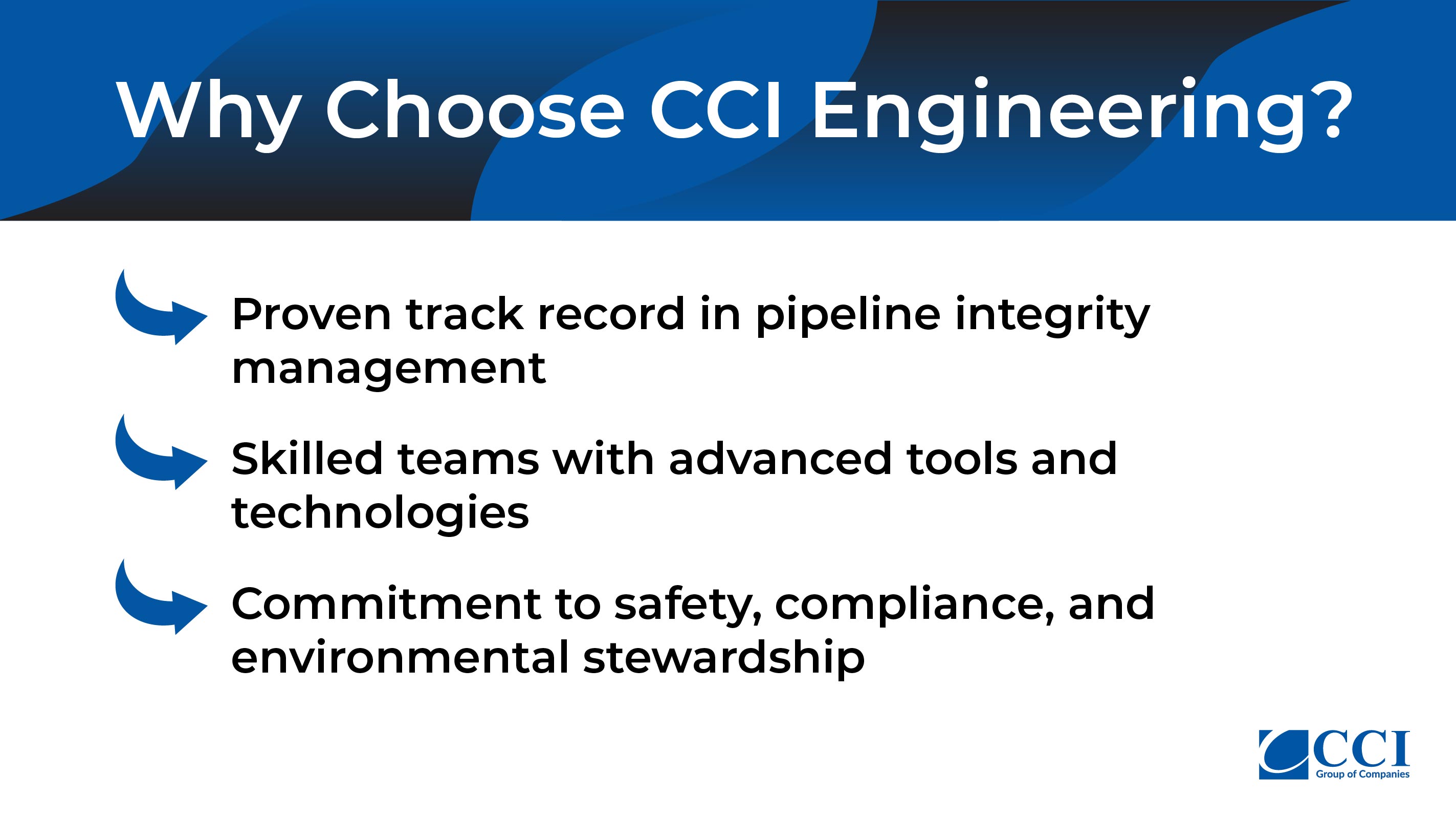 Why Choose CCI Engineering?

Proven track record in pipeline integrity management

Skilled teams with advanced tools and technologies

Commitment to safety, compliance, and environmental stewardship

CCI
Group of Companies